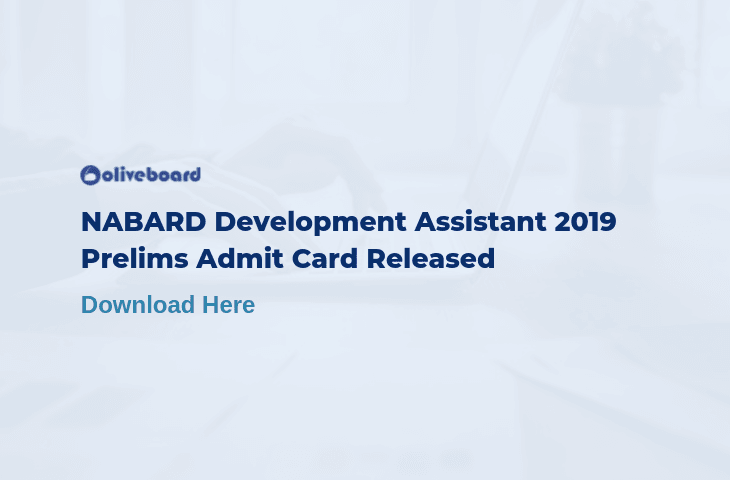 oliveboard

NABARD Development Assistant 2019 Prelims Admit Card Released

Download Here